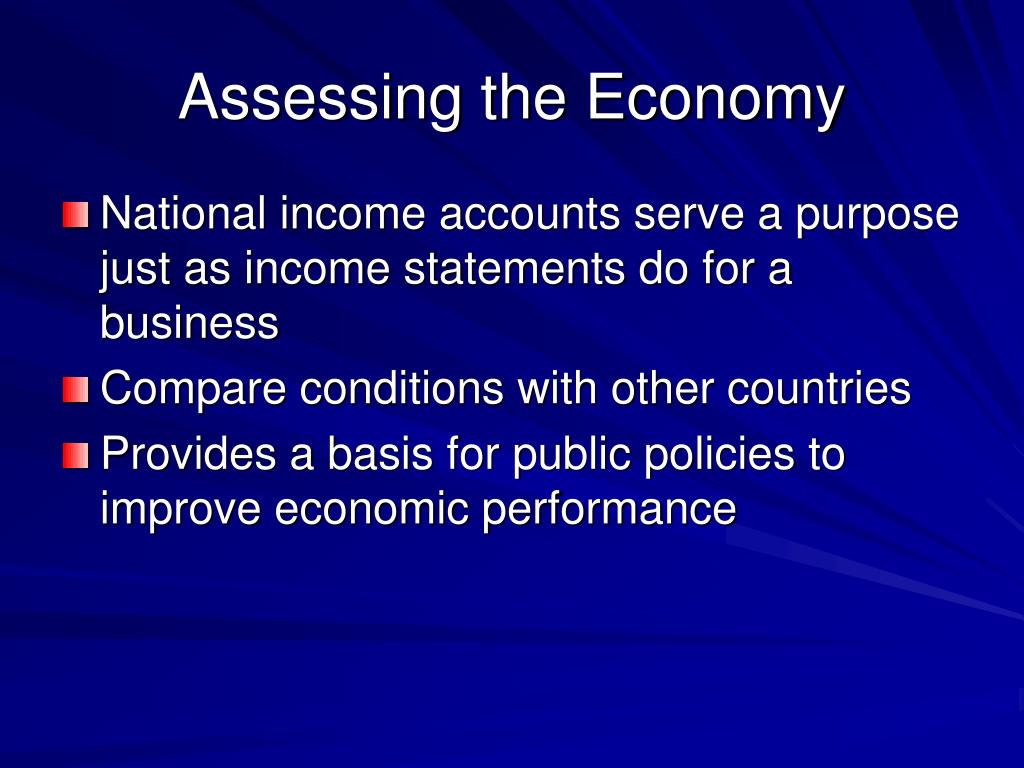 Assessing the Economy

National income accounts serve a purpose just as income statements do for a business

Compare conditions with other countries

Provides a basis for public policies to improve economic performance